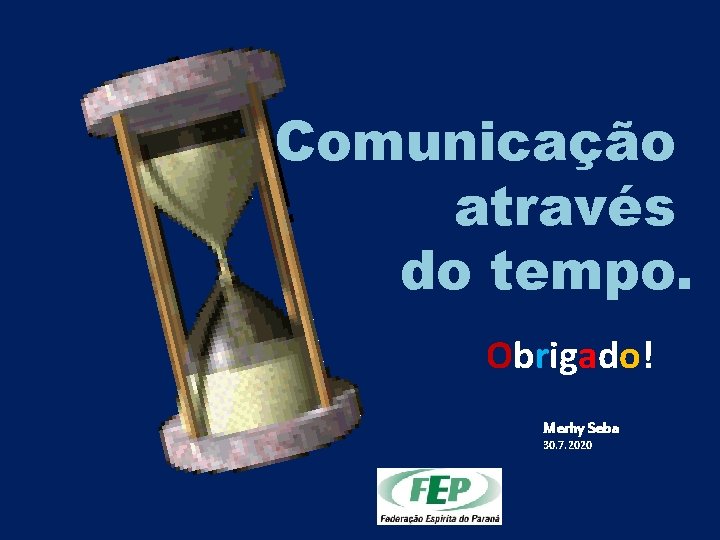 Comunicação através do tempo.

Obrigado!

Merhy Seba
30.7.2020

FEP
Federação Espírita do Paraná